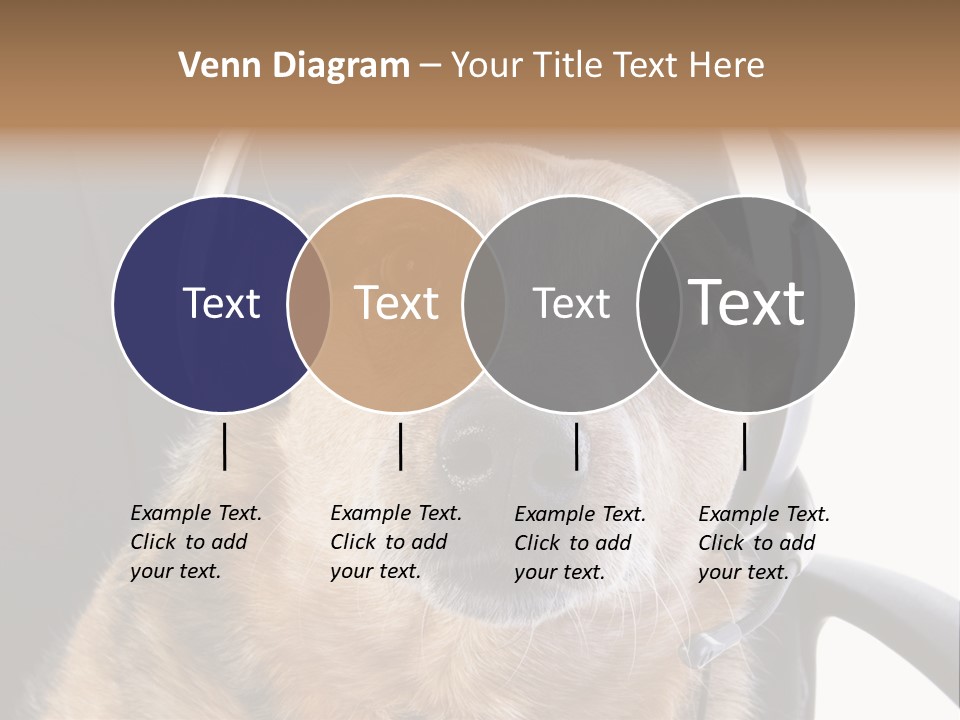 Venn Diagram – Your Title Text Here

Text

Text

Text

Text

Example Text. Click to add your text.

Example Text. Click to add your text.

Example Text. Click to add your text.

Example Text. Click to add your text.